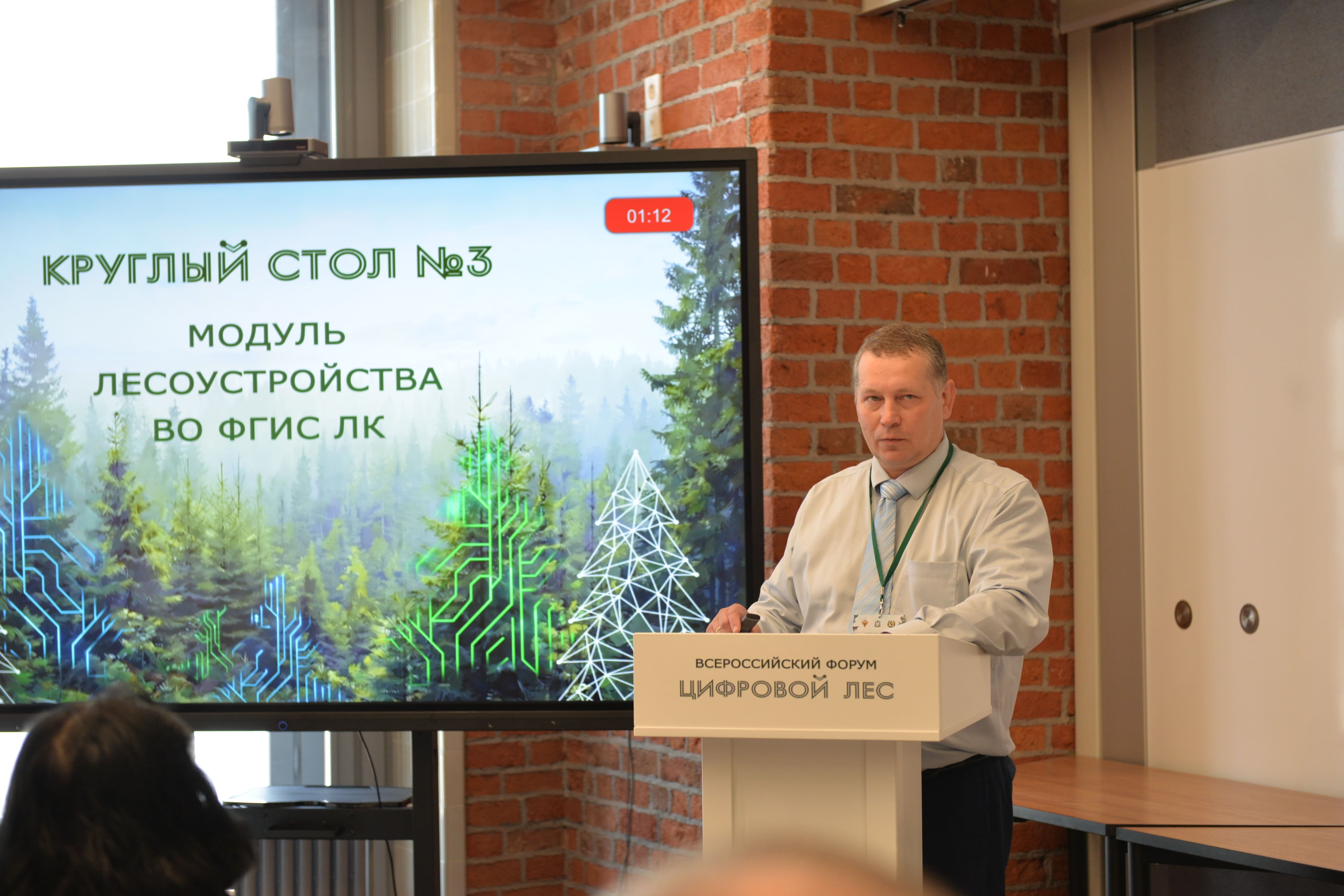 01:12

КРУГЛЫЙ СТОЛ №3

МОДУЛЬ ЛЕСОУСТРОЙСТВА ВО ФГИС ЛК

ВСЕРОССИЙСКИЙ ФОРУМ
ЦИФРОВОЙ ЛЕС